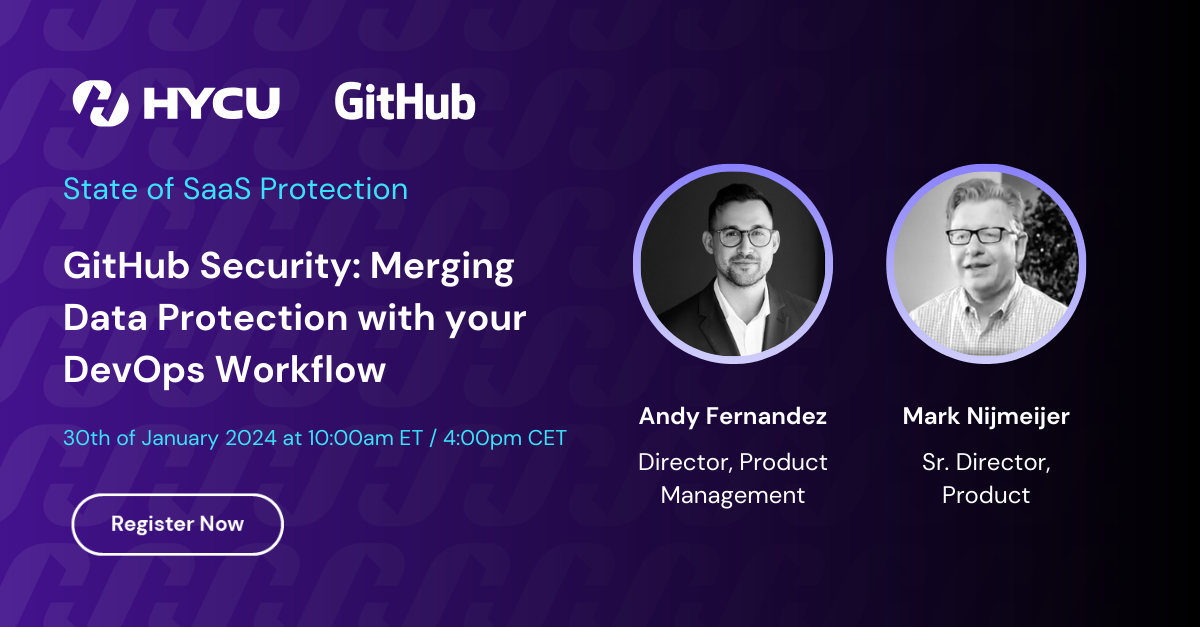 HYCU GitHub

State of SaaS Protection

GitHub Security: Merging Data Protection with your DevOps Workflow

30th of January 2024 at 10:00am ET / 4:00pm CET

Register Now

Andy Fernandez
Director, Product Management

Mark Nijmeijer
Sr. Director, Product